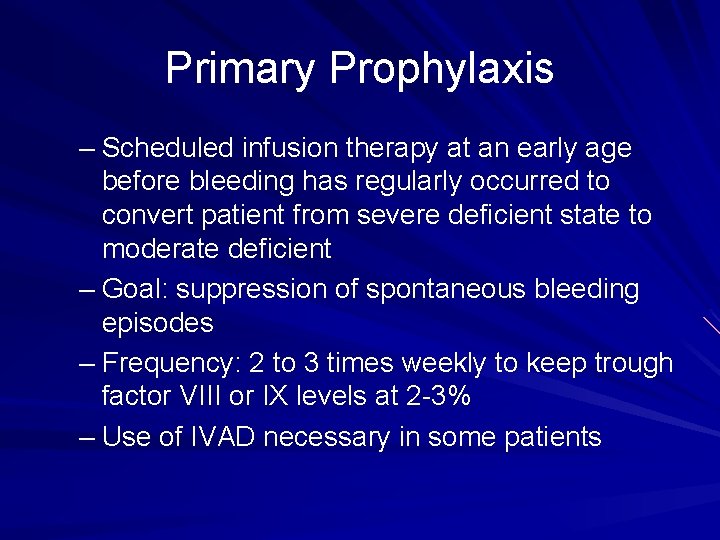 Primary Prophylaxis

– Scheduled infusion therapy at an early age before bleeding has regularly occurred to convert patient from severe deficient state to moderate deficient

– Goal: suppression of spontaneous bleeding episodes

– Frequency: 2 to 3 times weekly to keep trough factor VIII or IX levels at 2-3%

– Use of IVAD necessary in some patients